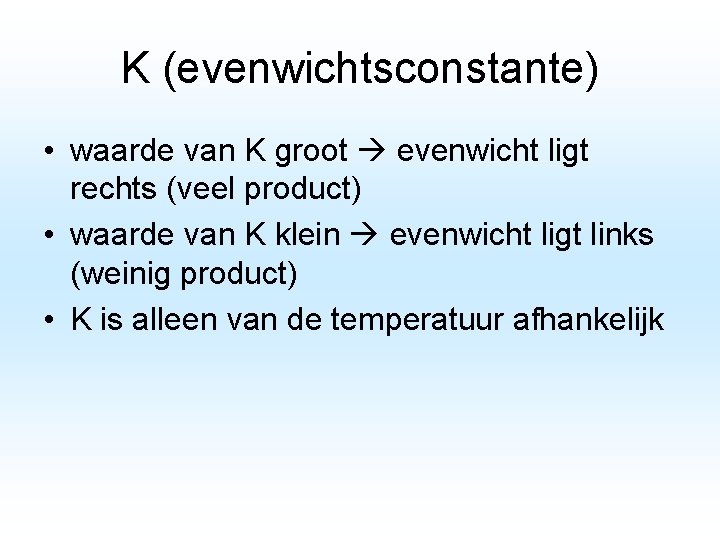 K (evenwichtsconstante)

• waarde van K groot → evenwicht ligt rechts (veel product)
• waarde van K klein → evenwicht ligt links (weinig product)
• K is alleen van de temperatuur afhankelijk